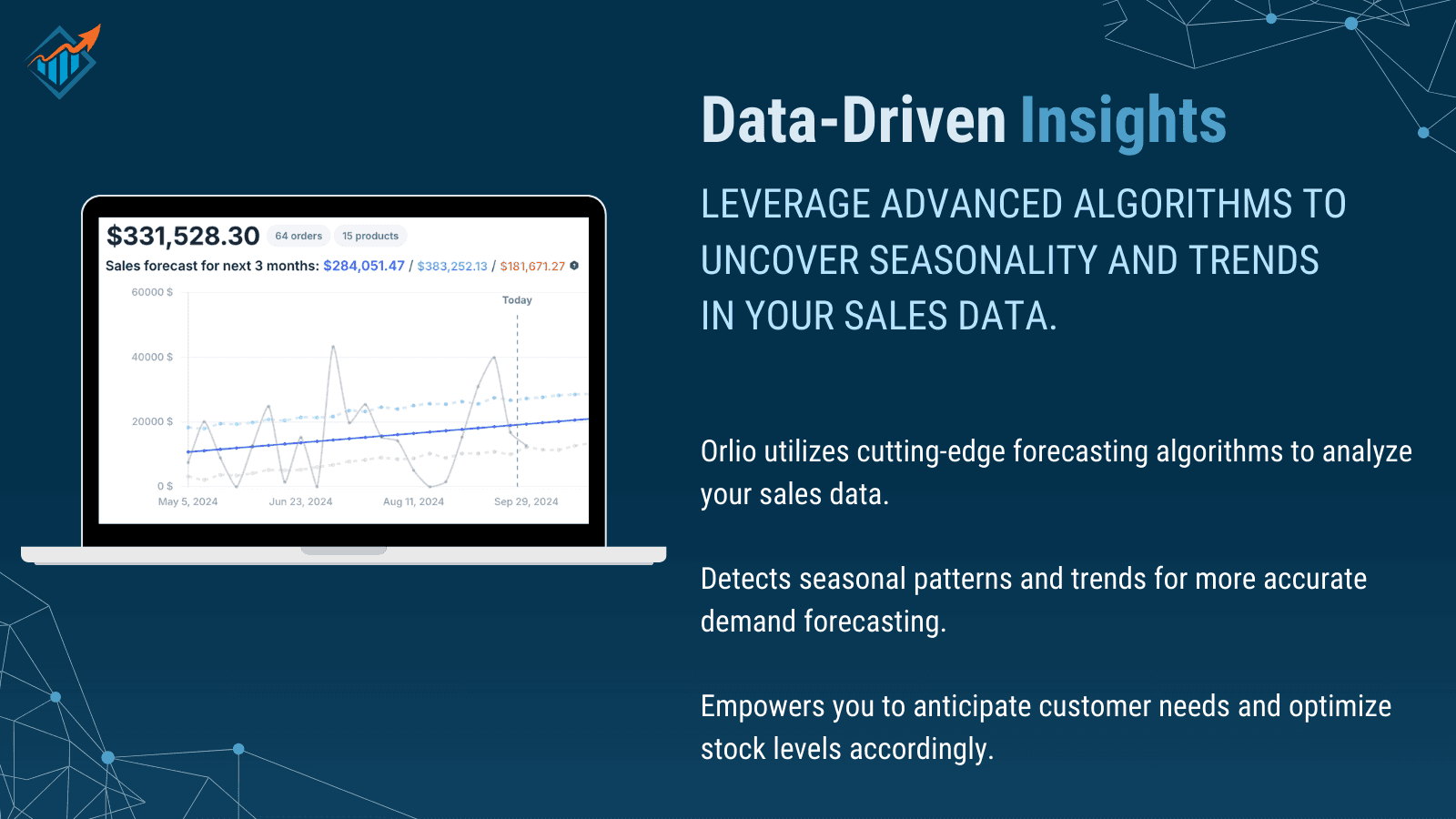 $331,528.30 64 orders 15 products

Sales forecast for next 3 months: $284,051.47 / $383,252.13 / $181,671.27

60000 $

40000 $

20000 $

0 $

Today

May 5, 2024 Jun 23, 2024 Aug 11, 2024 Sep 29, 2024

Data-Driven Insights

LEVERAGE ADVANCED ALGORITHMS TO UNCOVER SEASONALITY AND TRENDS IN YOUR SALES DATA.

Orlio utilizes cutting-edge forecasting algorithms to analyze your sales data.

Detects seasonal patterns and trends for more accurate demand forecasting.

Empowers you to anticipate customer needs and optimize stock levels accordingly.